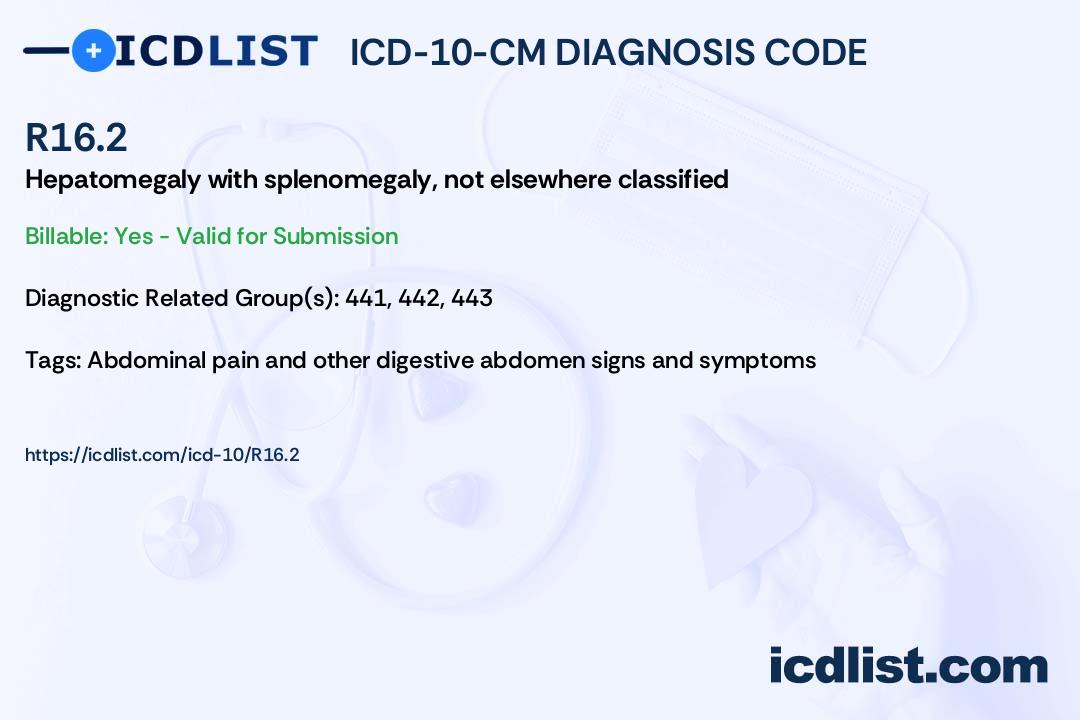 ICDLIST ICD-10-CM DIAGNOSIS CODE

R16.2

Hepatomegaly with splenomegaly, not elsewhere classified

Billable: Yes - Valid for Submission

Diagnostic Related Group(s): 441, 442, 443

Tags: Abdominal pain and other digestive abdomen signs and symptoms

https://icdlist.com/icd-10/R16.2

icdlist.com